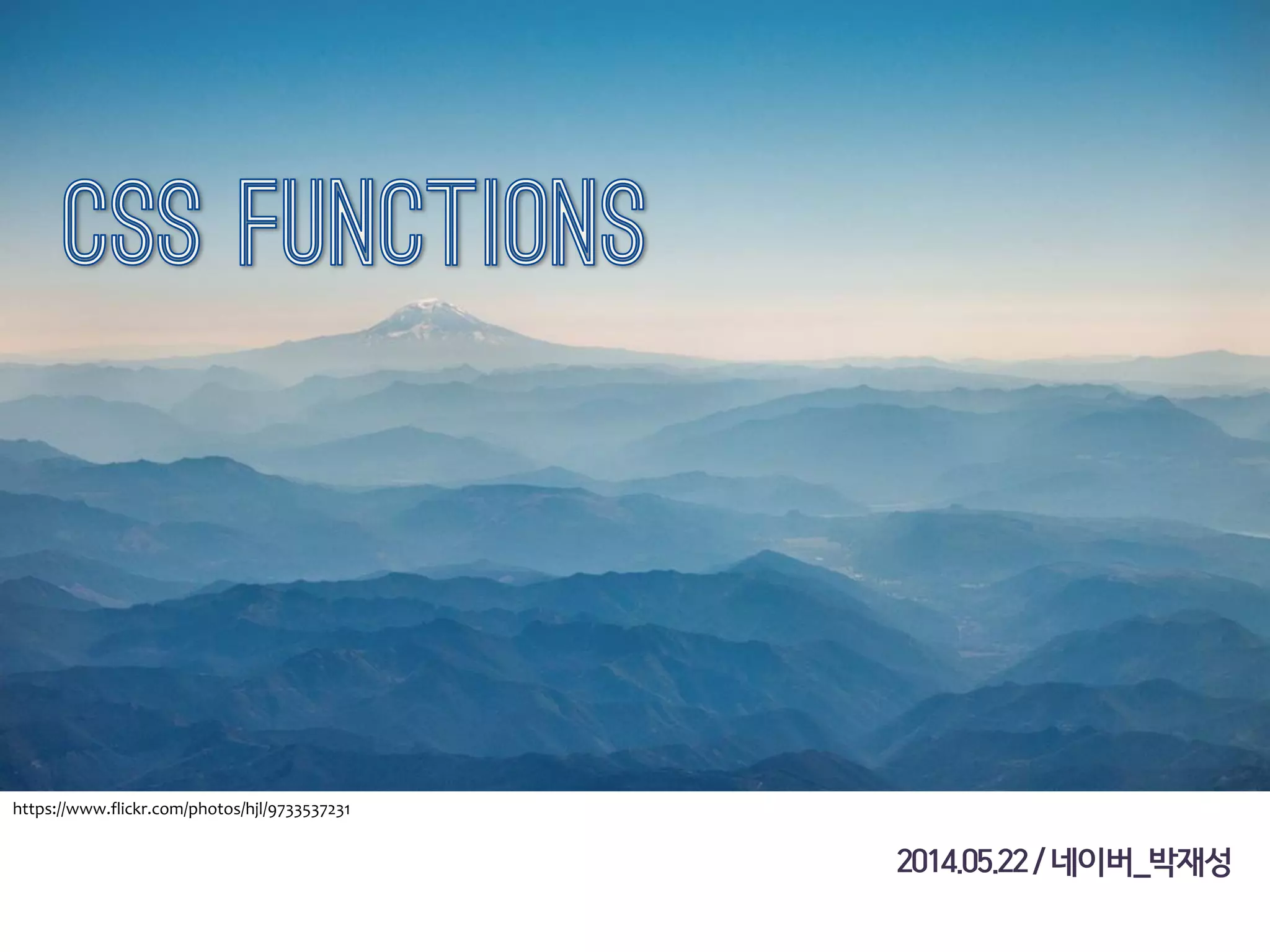 CSS FUNCTIONS

https://www.flickr.com/photos/hjl/9733537231

2014.05.22 / 네이버_박재성